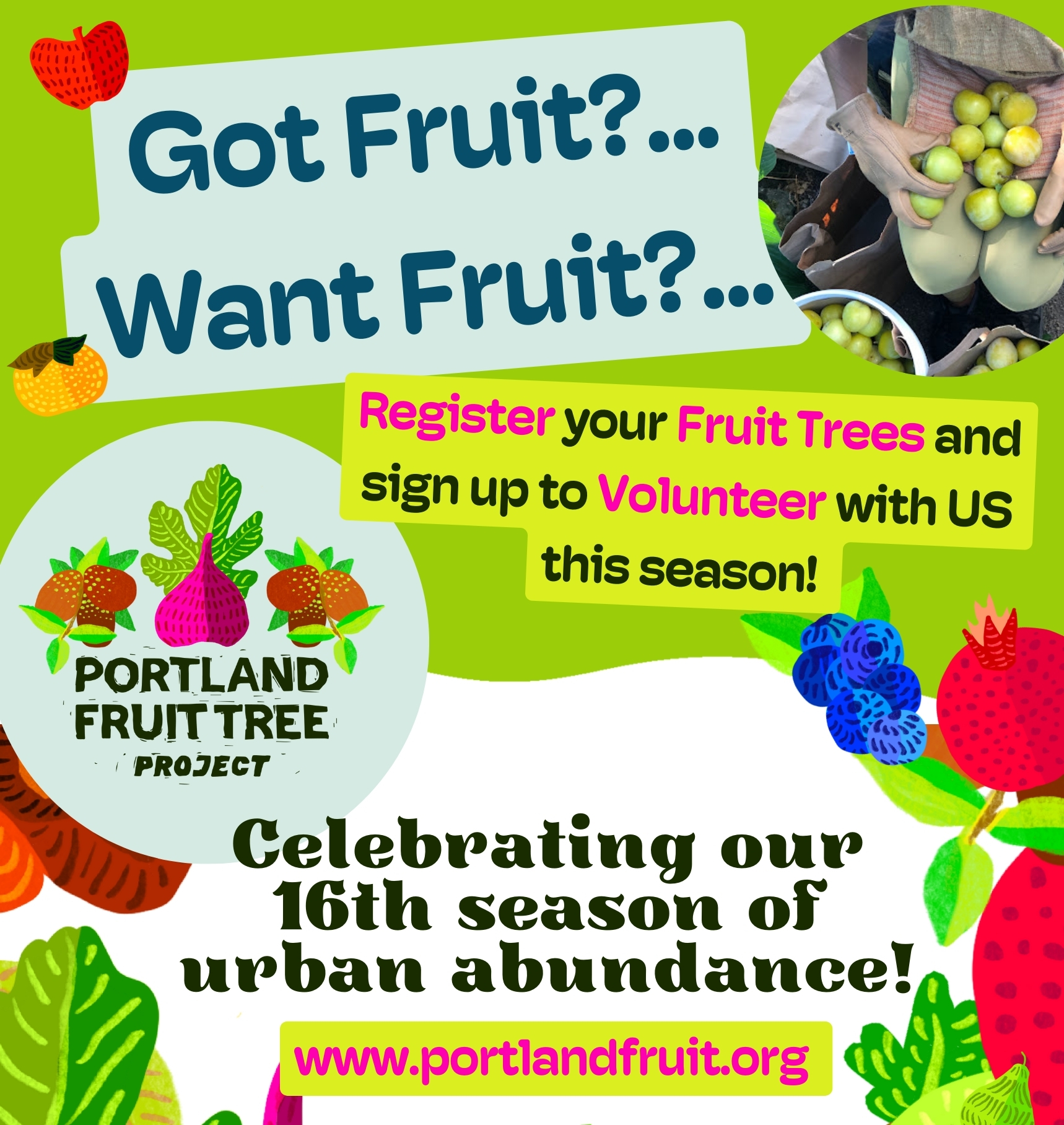 Got Fruit?...
Want Fruit?...

Register your Fruit Trees and sign up to Volunteer with US this season!

PORTLAND FRUIT TREE PROJECT

Celebrating our 16th season of urban abundance!

www.portlandfruit.org